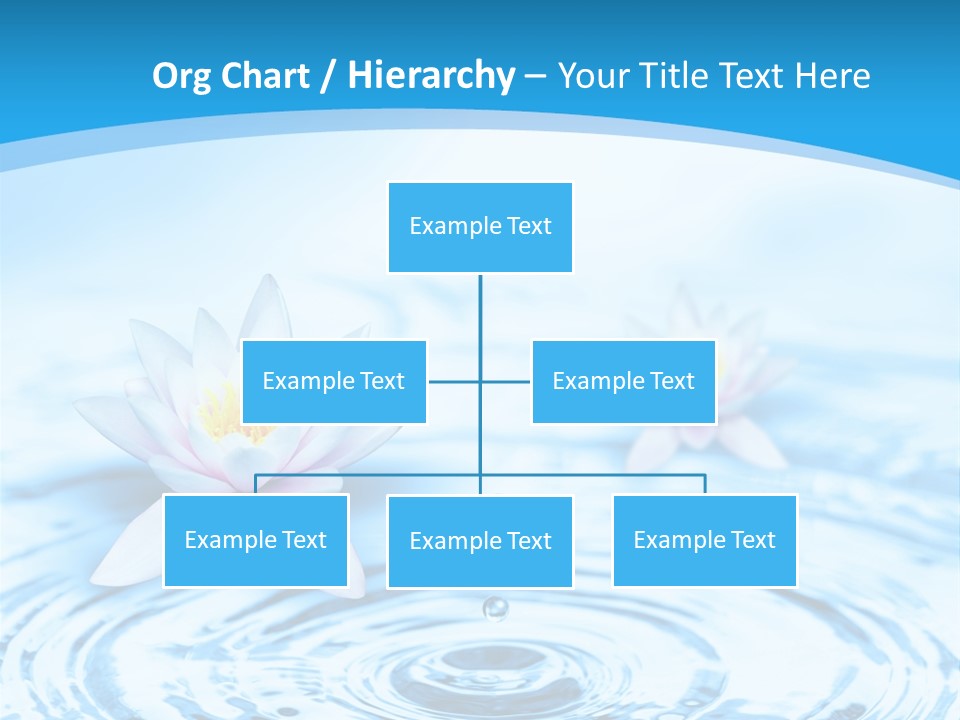 Org Chart / Hierarchy – Your Title Text Here

Example Text

Example Text

Example Text

Example Text

Example Text

Example Text